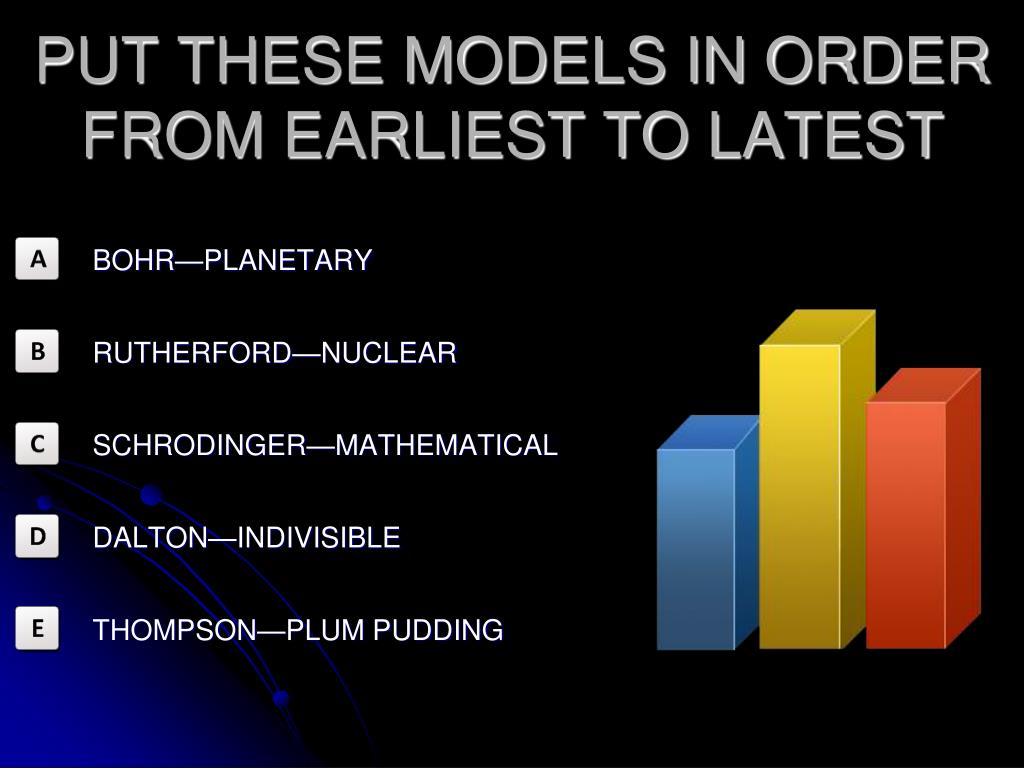 PUT THESE MODELS IN ORDER FROM EARLIEST TO LATEST

A BOHR—PLANETARY

B RUTHERFORD—NUCLEAR

C SCHRODINGER—MATHEMATICAL

D DALTON—INDIVISIBLE

E THOMPSON—PLUM PUDDING